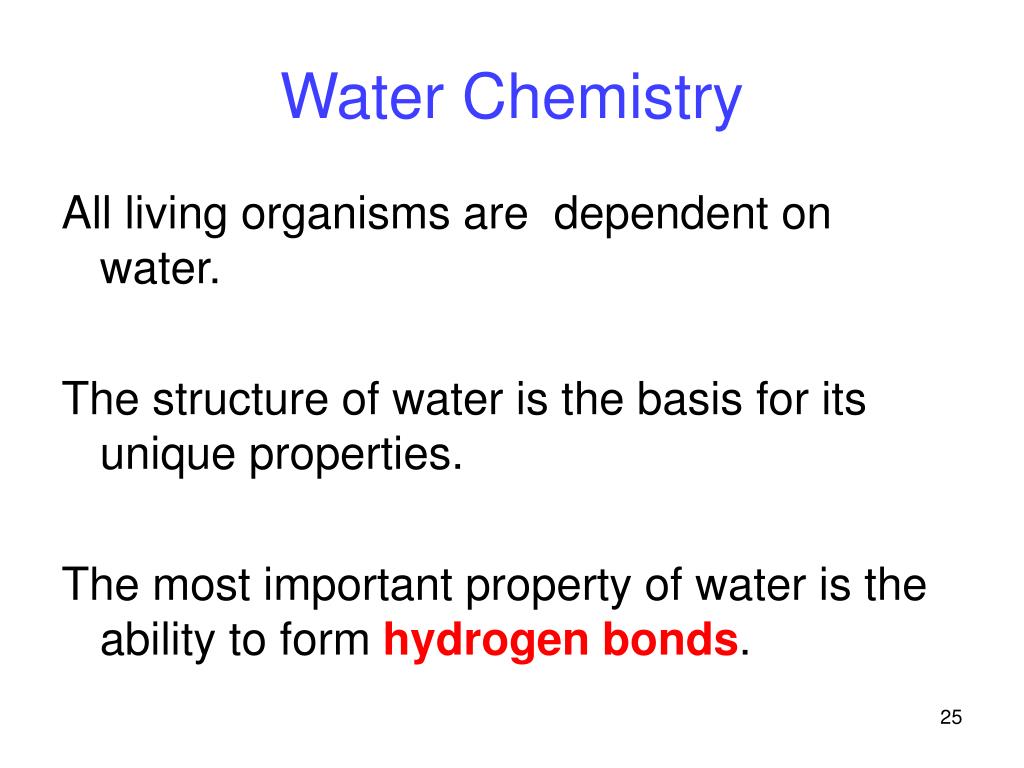 Water Chemistry

All living organisms are  dependent on water.

The structure of water is the basis for its unique properties.

The most important property of water is the ability to form hydrogen bonds.

25